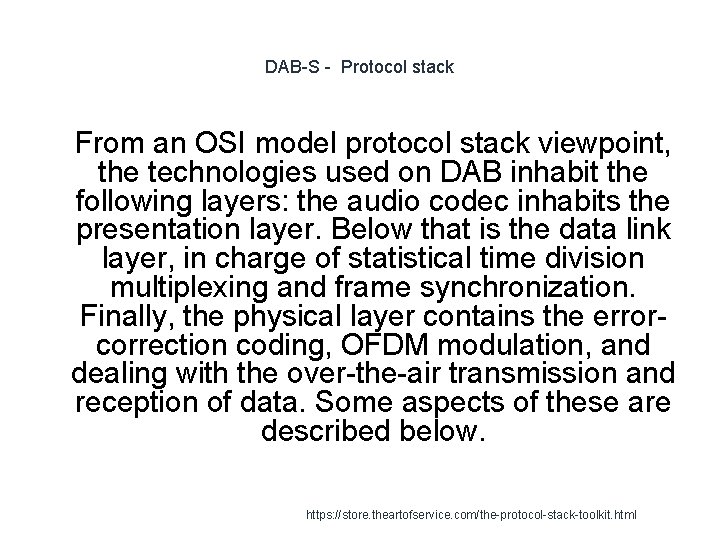 DAB-S -  Protocol stack

From an OSI model protocol stack viewpoint, the technologies used on DAB inhabit the following layers: the audio codec inhabits the presentation layer. Below that is the data link layer, in charge of statistical time division multiplexing and frame synchronization. Finally, the physical layer contains the error-correction coding, OFDM modulation, and dealing with the over-the-air transmission and reception of data. Some aspects of these are described below.

https://store.theartofservice.com/the-protocol-stack-toolkit.html